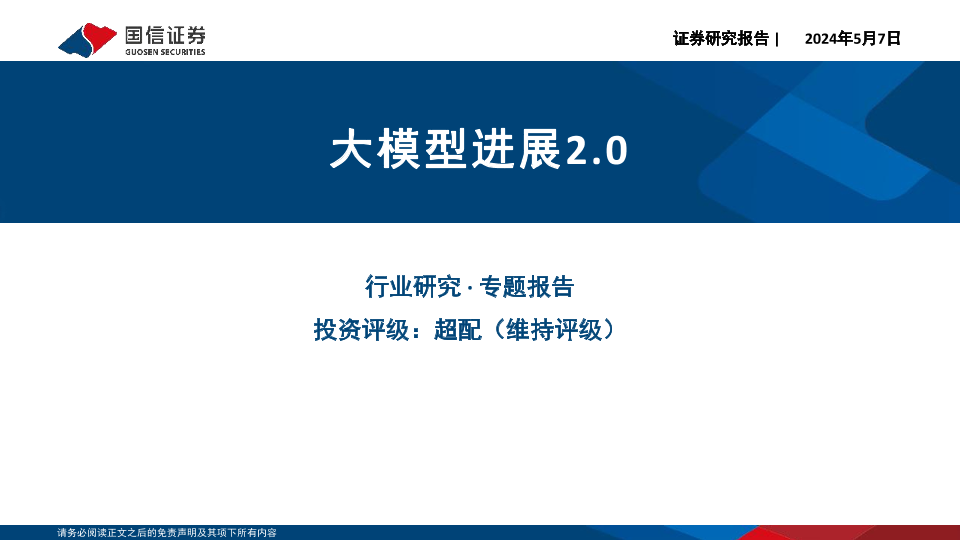 国信证券
GUOSEN SECURITIES

证券研究报告 | 2024年5月7日

大模型进展2.0

行业研究 · 专题报告
投资评级：超配（维持评级）

请务必阅读正文之后的免责声明及其项下所有内容